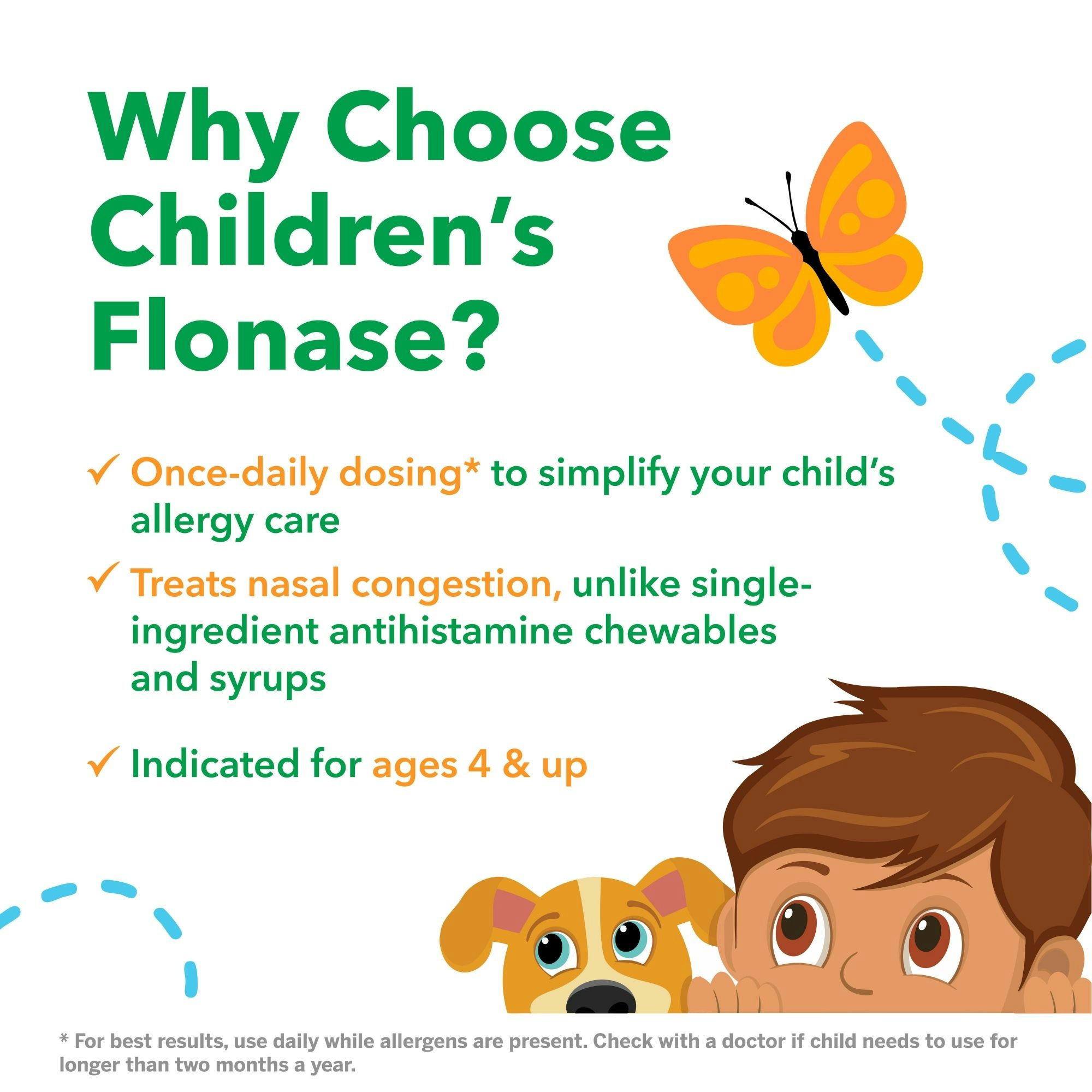 Why Choose Children's Flonase?

✓ Once-daily dosing* to simplify your child's allergy care

✓ Treats nasal congestion, unlike single-ingredient antihistamine chewables and syrups

✓ Indicated for ages 4 & up

* For best results, use daily while allergens are present. Check with a doctor if child needs to use for longer than two months a year.